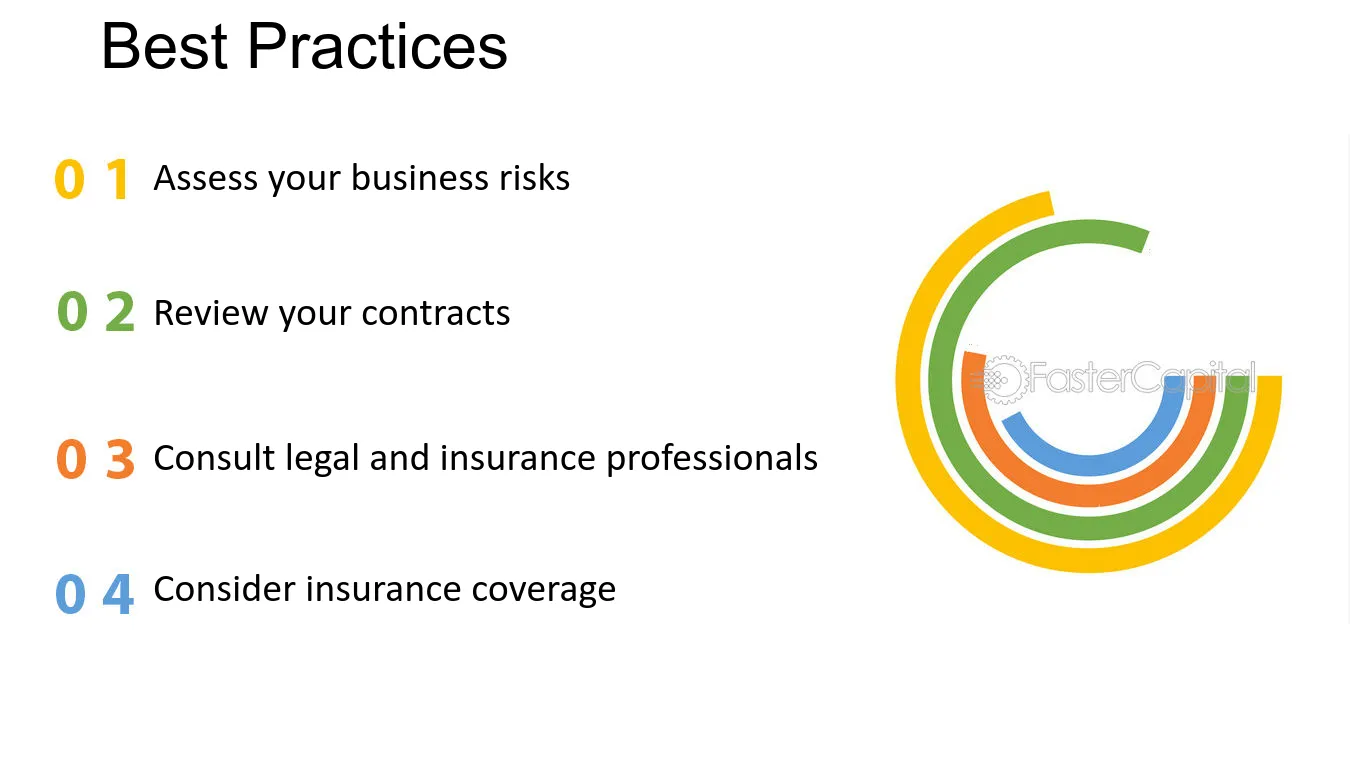 Best Practices

0 1 Assess your business risks

0 2 Review your contracts

0 3 Consult legal and insurance professionals

0 4 Consider insurance coverage

FasterCapital